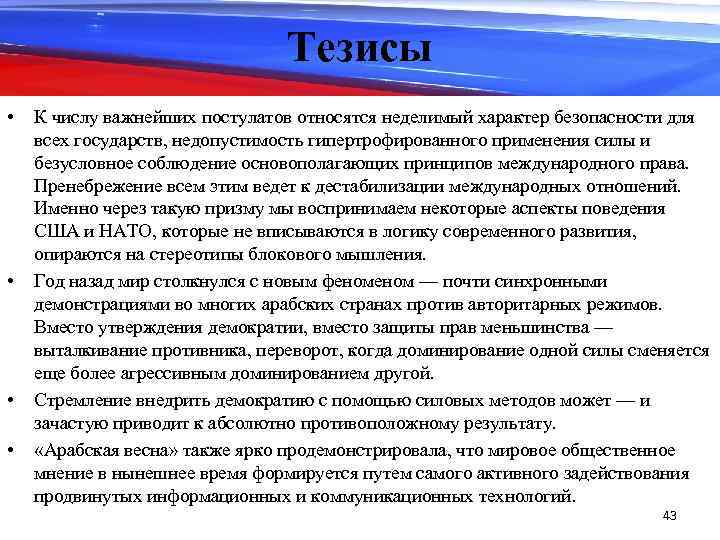 Тезисы

• К числу важнейших постулатов относятся неделимый характер безопасности для всех государств, недопустимость гипертрофированного применения силы и безусловное соблюдение основополагающих принципов международного права. Пренебрежение всем этим ведет к дестабилизации международных отношений. Именно через такую призму мы воспринимаем некоторые аспекты поведения США и НАТО, которые не вписываются в логику современного развития, опираются на стереотипы блокового мышления.

• Год назад мир столкнулся с новым феноменом — почти синхронными демонстрациями во многих арабских странах против авторитарных режимов. Вместо утверждения демократии, вместо защиты прав меньшинства — выталкивание противника, переворот, когда доминирование одной силы сменяется еще более агрессивным доминированием другой.

• Стремление внедрить демократию с помощью силовых методов может — и зачастую приводит к абсолютно противоположному результату.

• «Арабская весна» также ярко продемонстрировала, что мировое общественное мнение в нынешнее время формируется путем самого активного задействования продвинутых информационных и коммуникационных технологий.

43